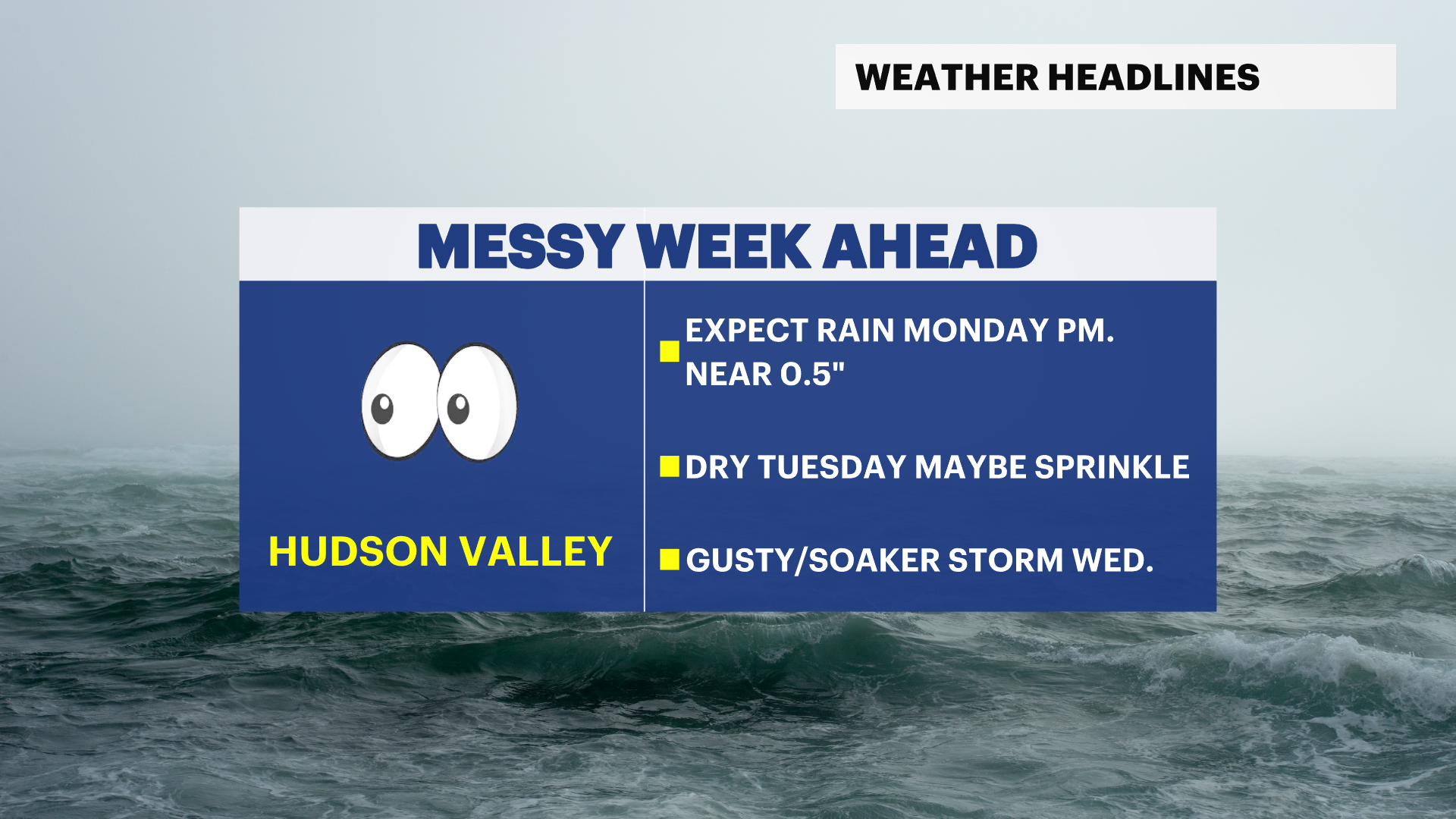 WEATHER HEADLINES

MESSY WEEK AHEAD

HUDSON VALLEY

EXPECT RAIN MONDAY PM. NEAR 0.5"

DRY TUESDAY MAYBE SPRINKLE

GUSTY/SOAKER STORM WED.